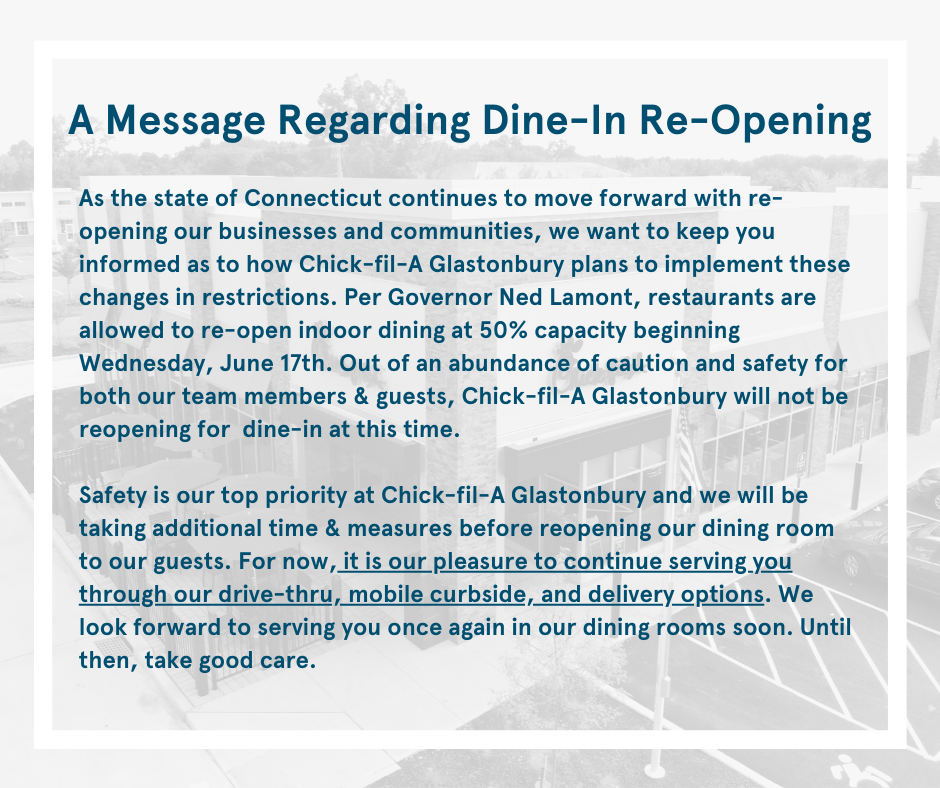 A Message Regarding Dine-In Re-Opening

As the state of Connecticut continues to move forward with re-opening our businesses and communities, we want to keep you informed as to how Chick-fil-A Glastonbury plans to implement these changes in restrictions. Per Governor Ned Lamont, restaurants are allowed to re-open indoor dining at 50% capacity beginning Wednesday, June 17th. Out of an abundance of caution and safety for both our team members & guests, Chick-fil-A Glastonbury will not be reopening for dine-in at this time.

Safety is our top priority at Chick-fil-A Glastonbury and we will be taking additional time & measures before reopening our dining room to our guests. For now, it is our pleasure to continue serving you through our drive-thru, mobile curbside, and delivery options. We look forward to serving you once again in our dining rooms soon. Until then, take good care.